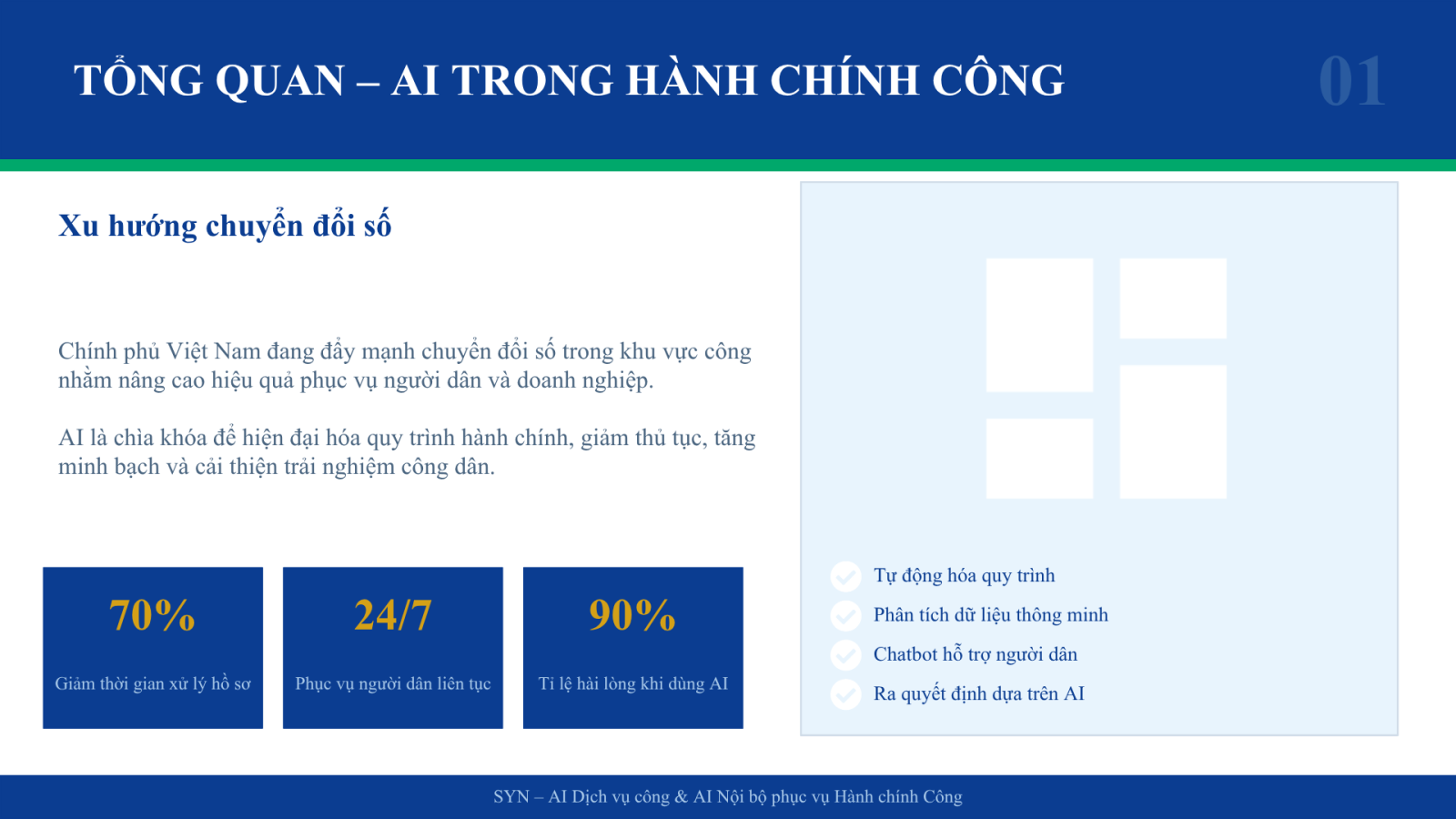 TỔNG QUAN – AI TRONG HÀNH CHÍNH CÔNG

01

Xu hướng chuyển đổi số

Chính phủ Việt Nam đang đẩy mạnh chuyển đổi số trong khu vực công nhằm nâng cao hiệu quả phục vụ người dân và doanh nghiệp.

AI là chìa khóa để hiện đại hóa quy trình hành chính, giảm thủ tục, tăng minh bạch và cải thiện trải nghiệm công dân.

70%

Giảm thời gian xử lý hồ sơ

24/7

Phục vụ người dân liên tục

90%

Tỉ lệ hài lòng khi dùng AI

Tự động hóa quy trình

Phân tích dữ liệu thông minh

Chatbot hỗ trợ người dân

Ra quyết định dựa trên AI

SYN – AI Dịch vụ công & AI Nội bộ phục vụ Hành chính Công